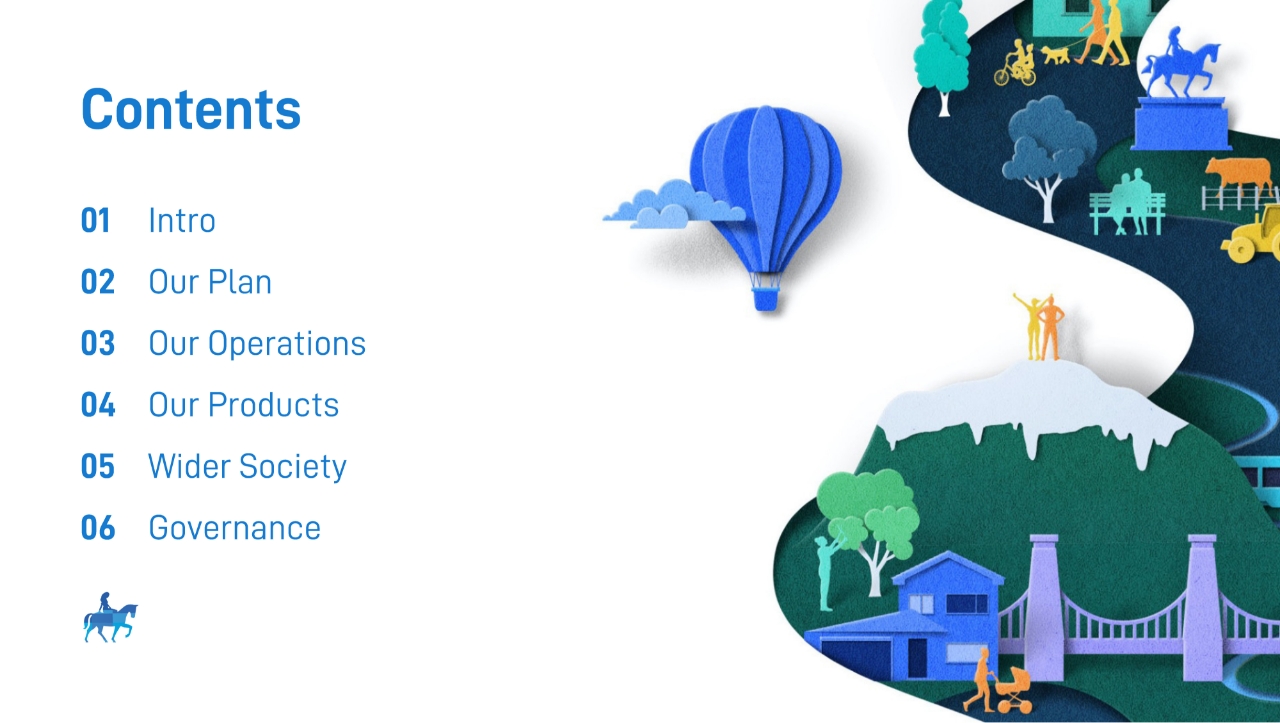 Contents

01 Intro
02 Our Plan
03 Our Operations
04 Our Products
05 Wider Society
06 Governance